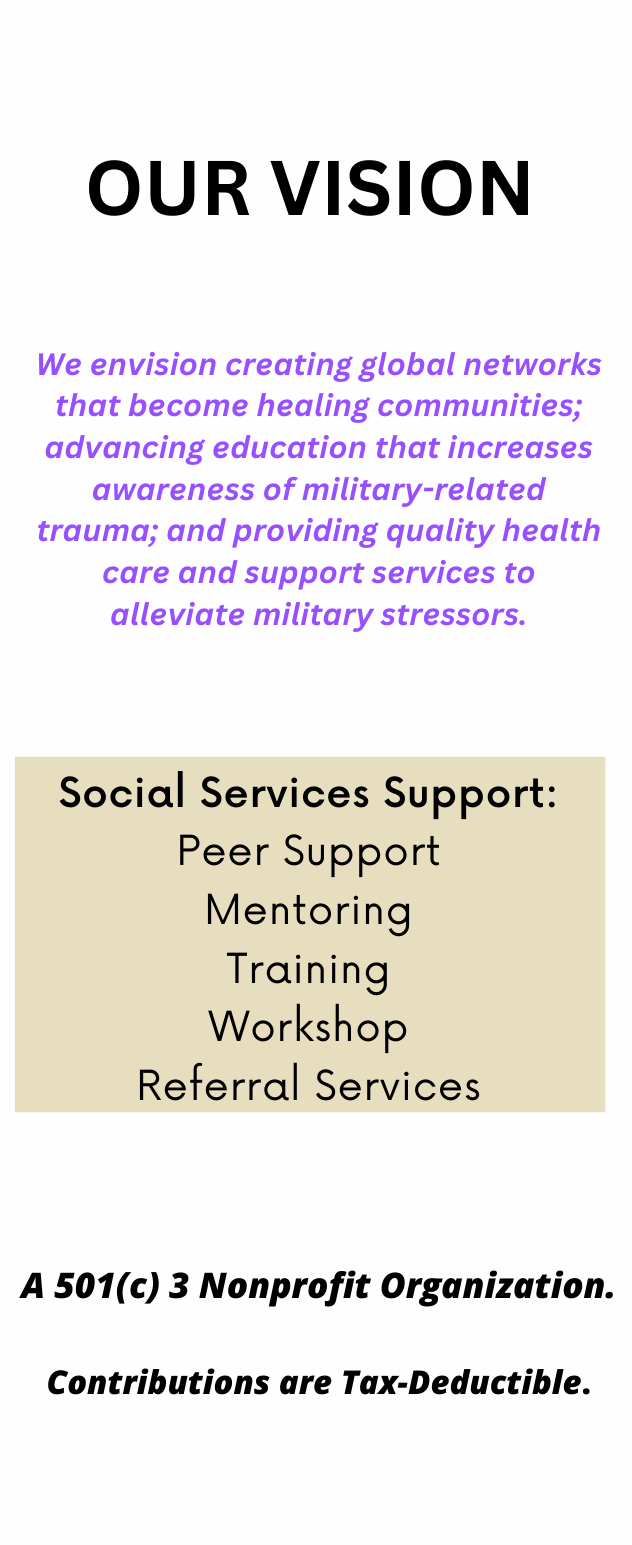 OUR VISION

We envision creating global networks that become healing communities; advancing education that increases awareness of military-related trauma; and providing quality health care and support services to alleviate military stressors.

Social Services Support:
Peer Support
Mentoring
Training
Workshop
Referral Services

A 501(c) 3 Nonprofit Organization.

Contributions are Tax-Deductible.